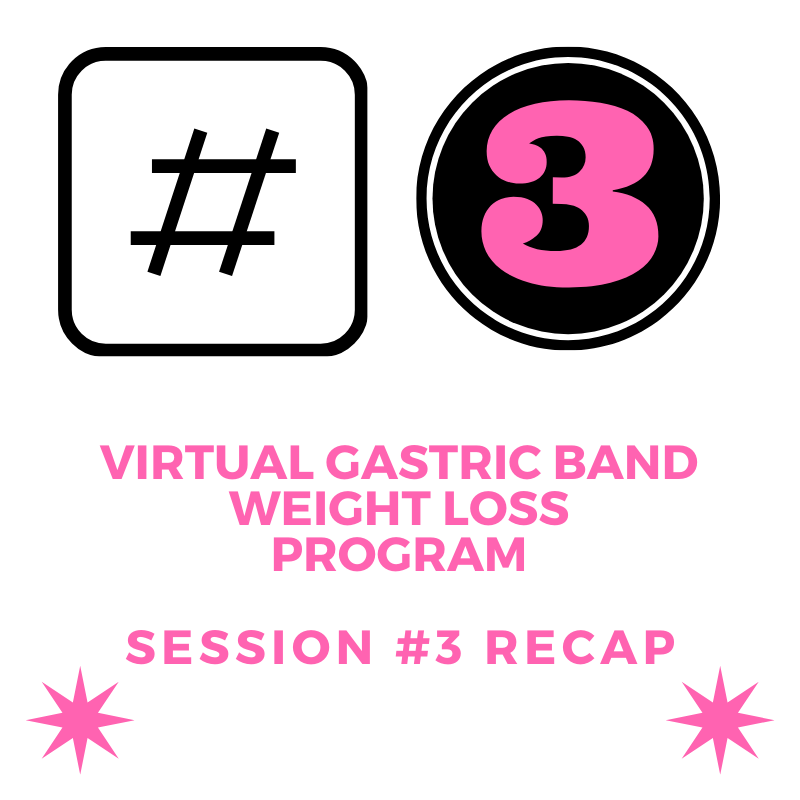 # 3

VIRTUAL GASTRIC BAND WEIGHT LOSS PROGRAM

SESSION #3 RECAP